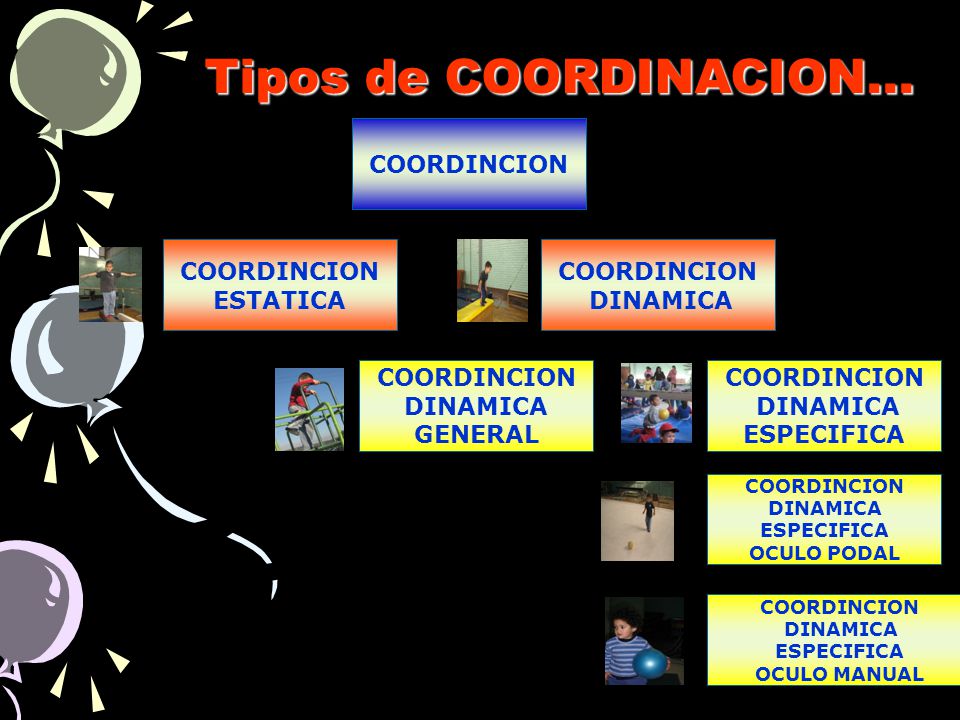 Tipos de COORDINACION…

COORDINCION

COORDINCION ESTATICA

COORDINCION DINAMICA

COORDINCION DINAMICA GENERAL

COORDINCION DINAMICA ESPECIFICA

COORDINCION DINAMICA ESPECIFICA OCULO PODAL

COORDINCION DINAMICA ESPECIFICA OCULO MANUAL